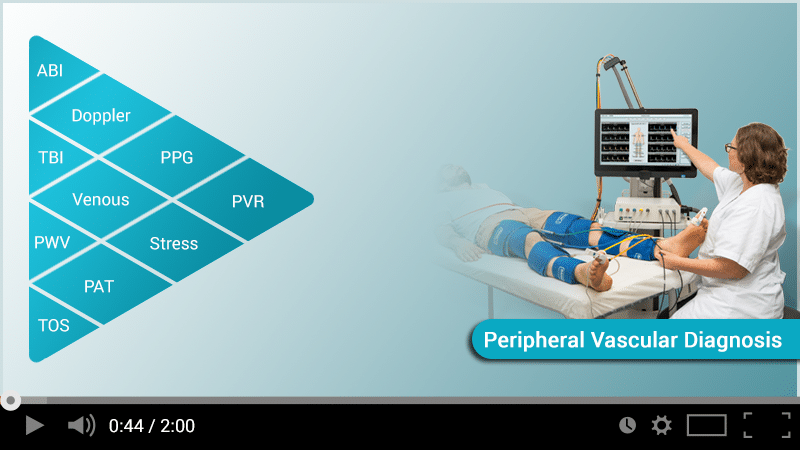 ABI

Doppler

TBI

PPG

Venous

PVR

PWV

Stress

PAT

TOS

Peripheral Vascular Diagnosis

0:44 / 2:00